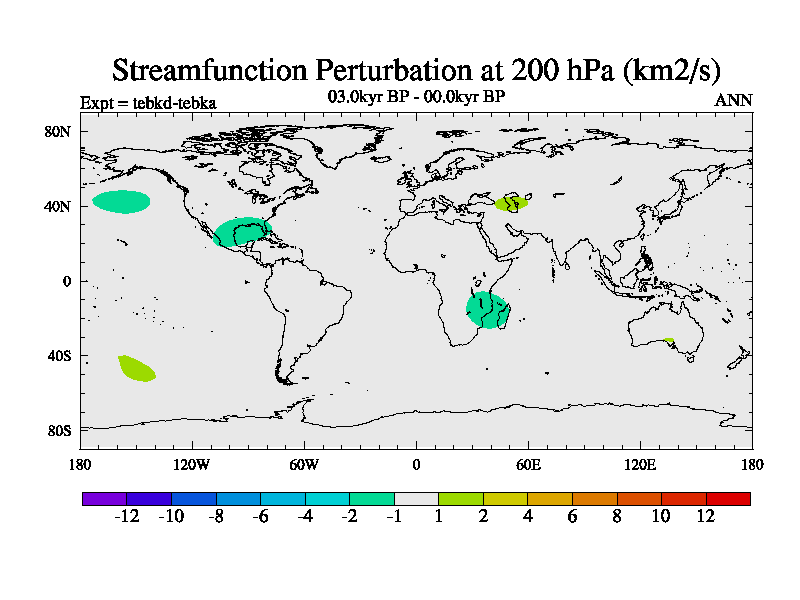 Streamfunction Perturbation at 200 hPa (km2/s)

Expt = tebkd-tebka

03.0kyr BP - 00.0kyr BP

ANN

80N
40N
0
40S
80S

180
120W
60W
0
60E
120E
180

-12 -10 -8 -6 -4 -2 -1 1 2 4 6 8 10 12